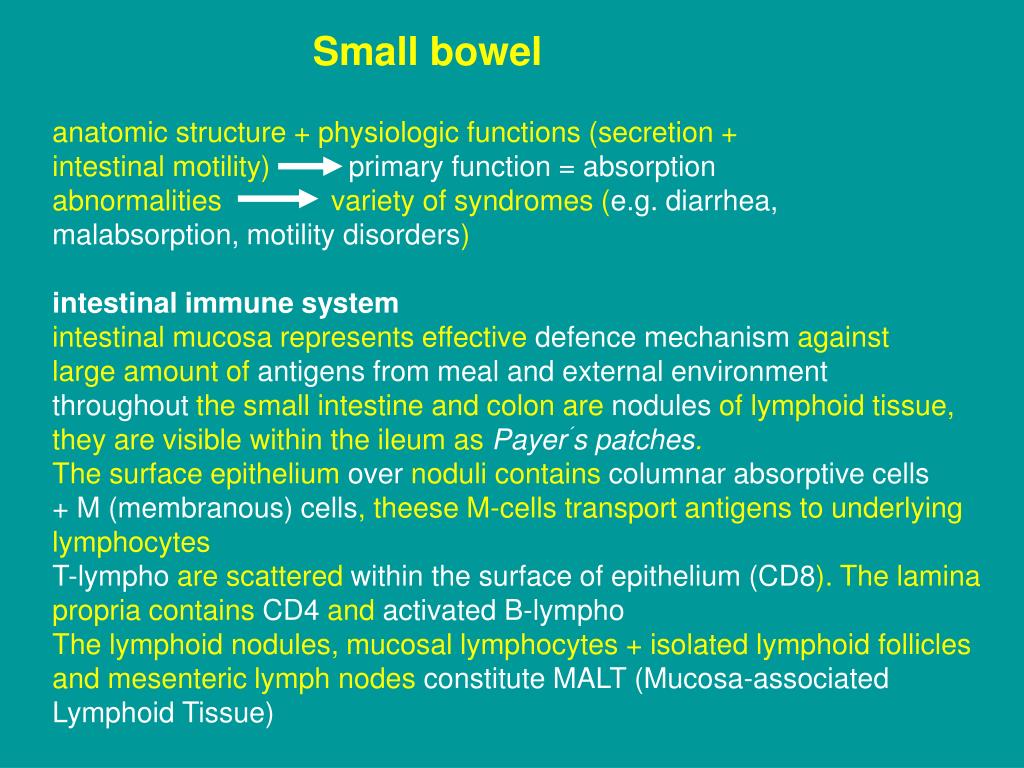 Small bowel

anatomic structure + physiologic functions (secretion + intestinal motility) → primary function = absorption
abnormalities → variety of syndromes (e.g. diarrhea, malabsorption, motility disorders)

intestinal immune system
intestinal mucosa represents effective defence mechanism against large amount of antigens from meal and external environment
throughout the small intestine and colon are nodules of lymphoid tissue, they are visible within the ileum as Payer´s patches.
The surface epithelium over noduli contains columnar absorptive cells + M (membranous) cells, theese M-cells transport antigens to underlying lymphocytes
T-lympho are scattered within the surface of epithelium (CD8). The lamina propria contains CD4 and activated B-lympho
The lymphoid nodules, mucosal lymphocytes + isolated lymphoid follicles and mesenteric lymph nodes constitute MALT (Mucosa-associated Lymphoid Tissue)